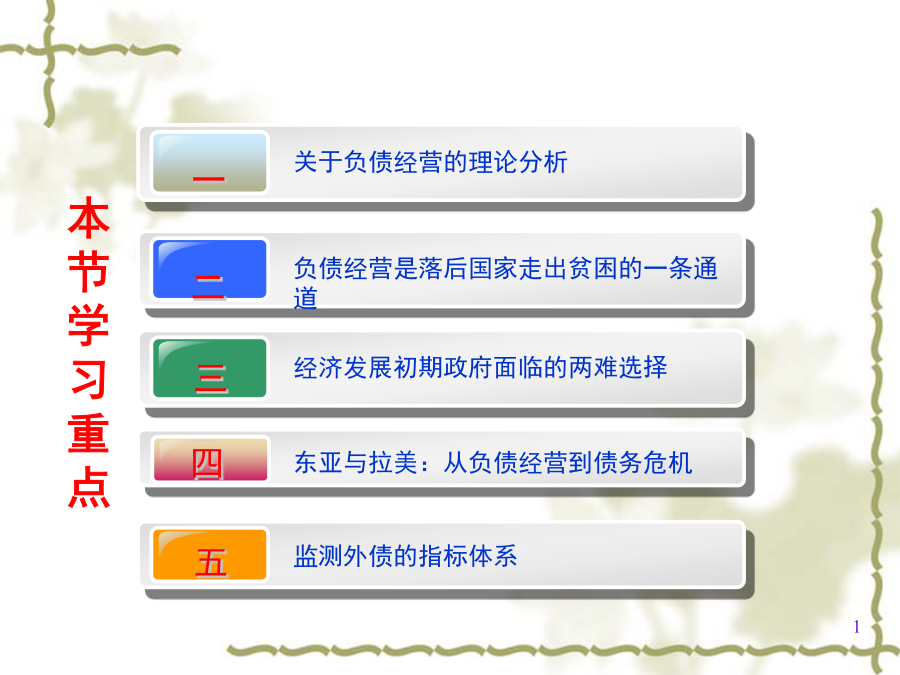 本节学习重点

一 关于负债经营的理论分析

二 负债经营是落后国家走出贫困的一条通道

三 经济发展初期政府面临的两难选择

四 东亚与拉美：从负债经营到债务危机

五 监测外债的指标体系

1